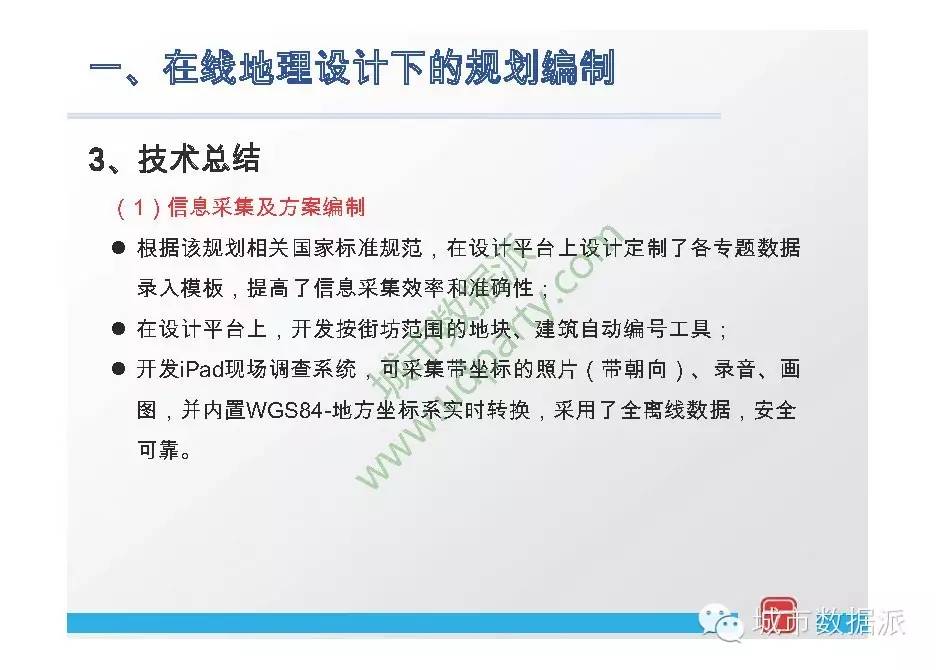 一、在线地理设计下的规划编制

3、技术总结

（1）信息采集及方案编制

● 根据该规划相关国家标准规范，在设计平台上设计定制了各专题数据录入模板，提高了信息采集效率和准确性；

● 在设计平台上，开发按街坊范围的地块、建筑自动编号工具；

● 开发iPad现场调查系统，可采集带坐标的照片（带朝向）、录音、画图，并内置WGS84-地方坐标系实时转换，采用了全离线数据，安全可靠。

城市数据派
www.udparty.com

城市数据派